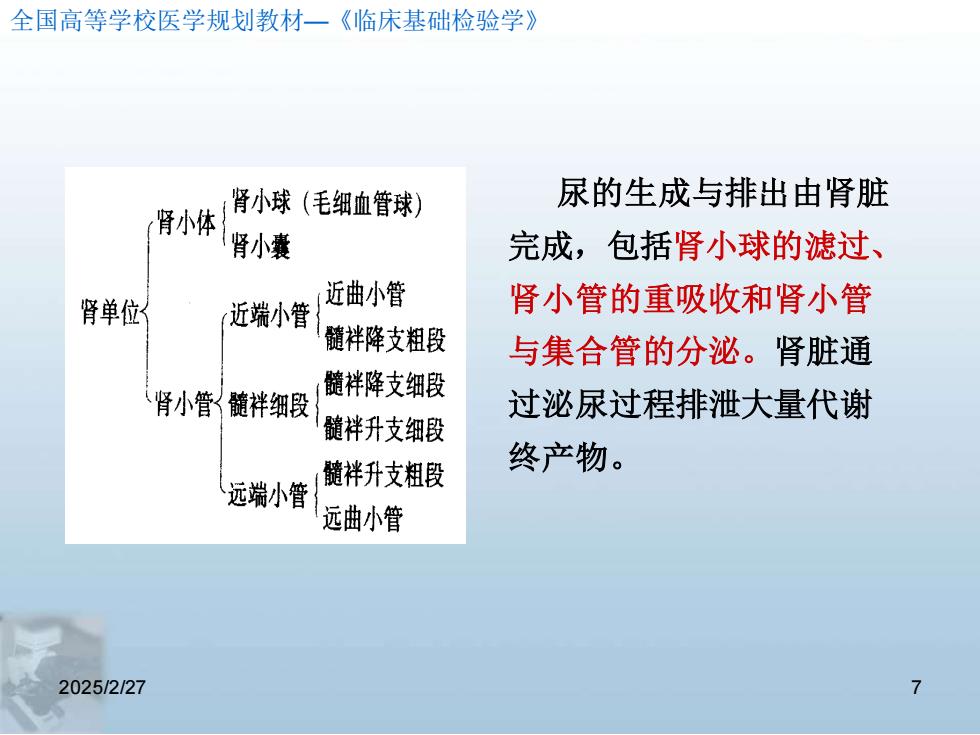 全国高等学校医学规划教材—《临床基础检验学》

肾单位
肾小体
肾小球（毛细血管球）
肾小囊
肾小管
近端小管
近曲小管
髓袢降支粗段
髓袢细段
髓袢降支细段
髓袢升支细段
远端小管
髓袢升支粗段
远曲小管

尿的生成与排出由肾脏完成，包括肾小球的滤过、肾小管的重吸收和肾小管与集合管的分泌。肾脏通过泌尿过程排泄大量代谢终产物。

2025/2/27

7